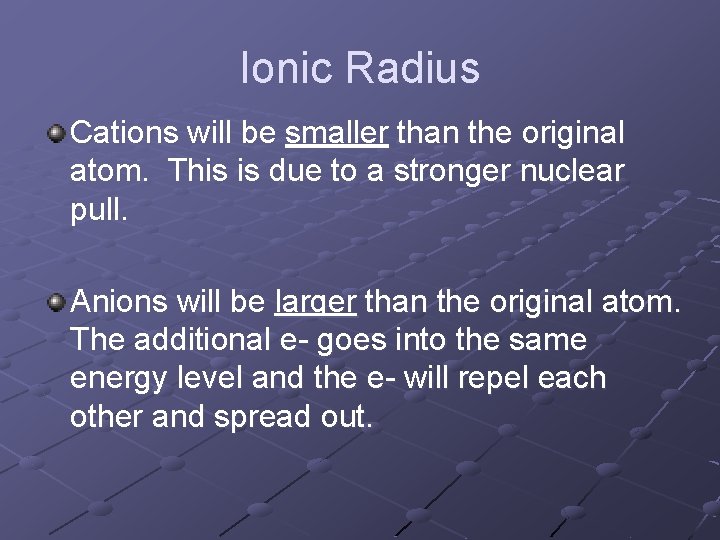 Ionic Radius

Cations will be smaller than the original atom. This is due to a stronger nuclear pull.

Anions will be larger than the original atom. The additional e- goes into the same energy level and the e- will repel each other and spread out.